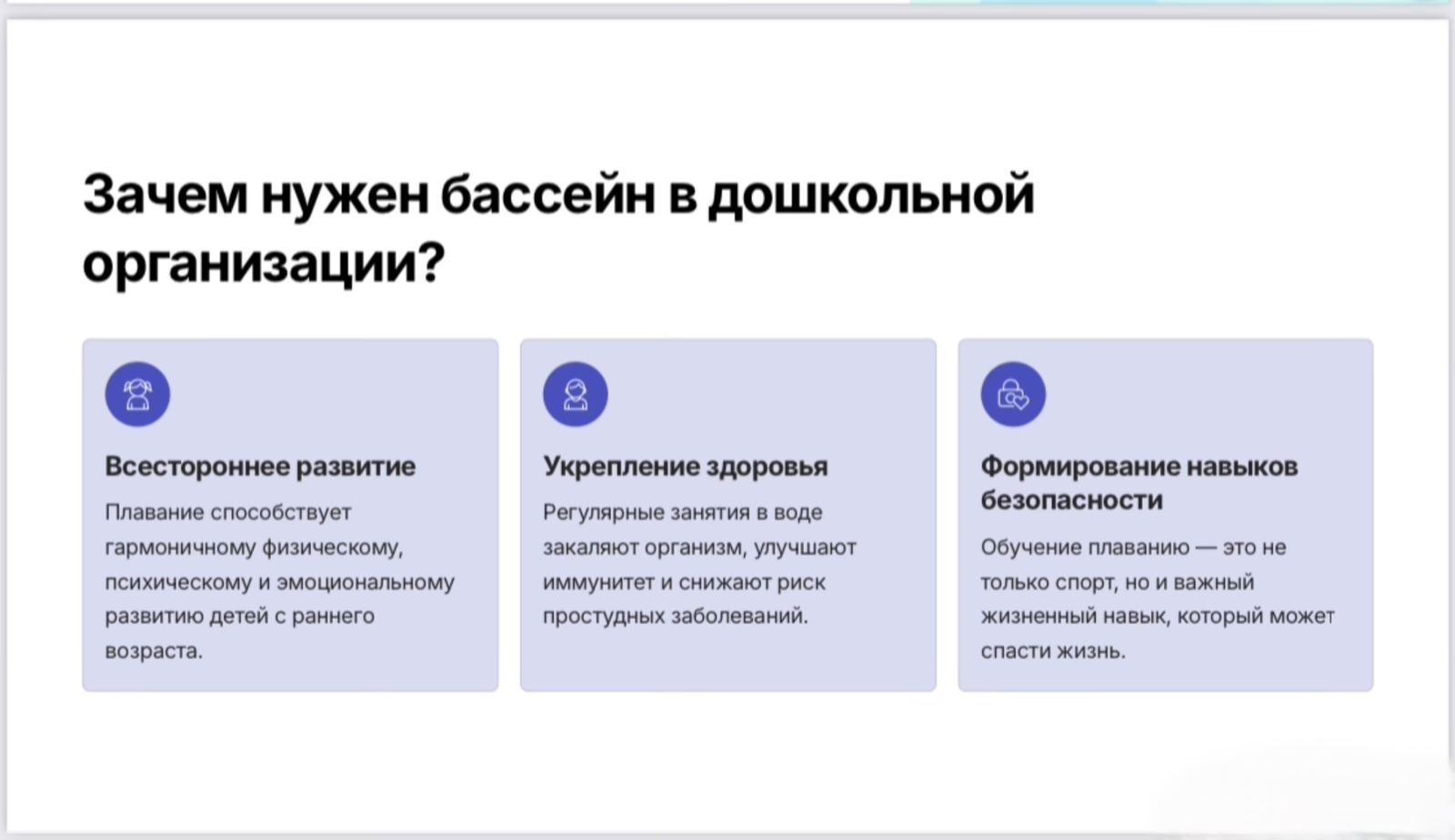 Зачем нужен бассейн в дошкольной организации?

Всестороннее развитие

Плавание способствует гармоничному физическому, психическому и эмоциональному развитию детей с раннего возраста.

Укрепление здоровья

Регулярные занятия в воде закаляют организм, улучшают иммунитет и снижают риск простудных заболеваний.

Формирование навыков безопасности

Обучение плаванию — это не только спорт, но и важный жизненный навык, который может спасти жизнь.